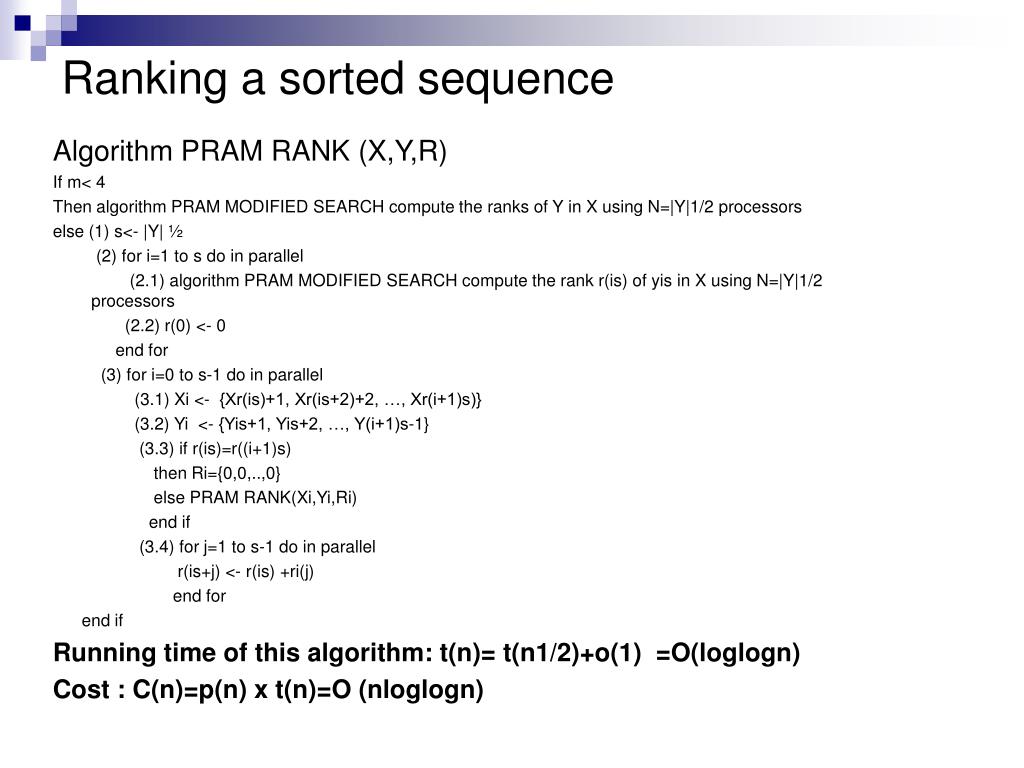 Ranking a sorted sequence

Algorithm PRAM RANK (X,Y,R)

If m< 4

Then algorithm PRAM MODIFIED SEARCH compute the ranks of Y in X using N=|Y|1/2 processors

else (1) s<- |Y| ½

(2) for i=1 to s do in parallel

(2.1) algorithm PRAM MODIFIED SEARCH compute the rank r(is) of yis in X using N=|Y|1/2 processors

(2.2) r(0) <- 0

end for

(3) for i=0 to s-1 do in parallel

(3.1) Xi <- {Xr(is)+1, Xr(is+2)+2, …, Xr(i+1)s)}

(3.2) Yi <- {Yis+1, Yis+2, …, Y(i+1)s-1}

(3.3) if r(is)=r((i+1)s)

then Ri={0,0,..,0}

else PRAM RANK(Xi,Yi,Ri)

end if

(3.4) for j=1 to s-1 do in parallel

r(is+j) <- r(is) +ri(j)

end for

end if

Running time of this algorithm: t(n)= t(n1/2)+o(1) =O(loglogn)

Cost : C(n)=p(n) x t(n)=O (nloglogn)